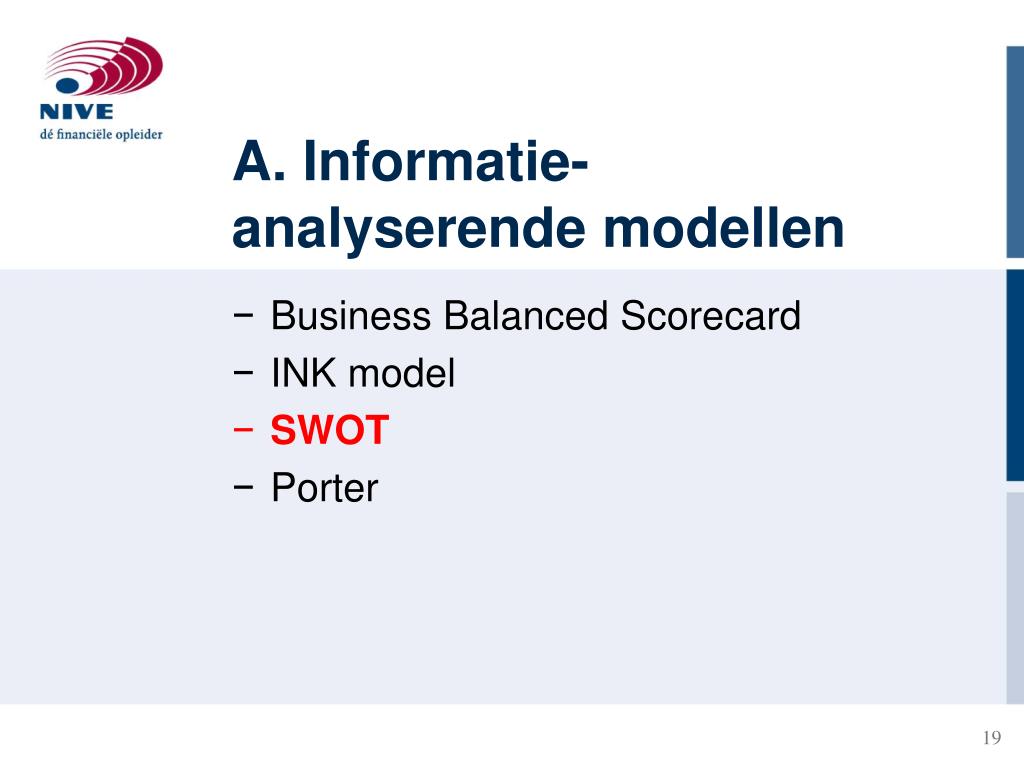 NIVE
dé financiële opleider

A. Informatie-analyserende modellen

− Business Balanced Scorecard
− INK model
− SWOT
− Porter

19